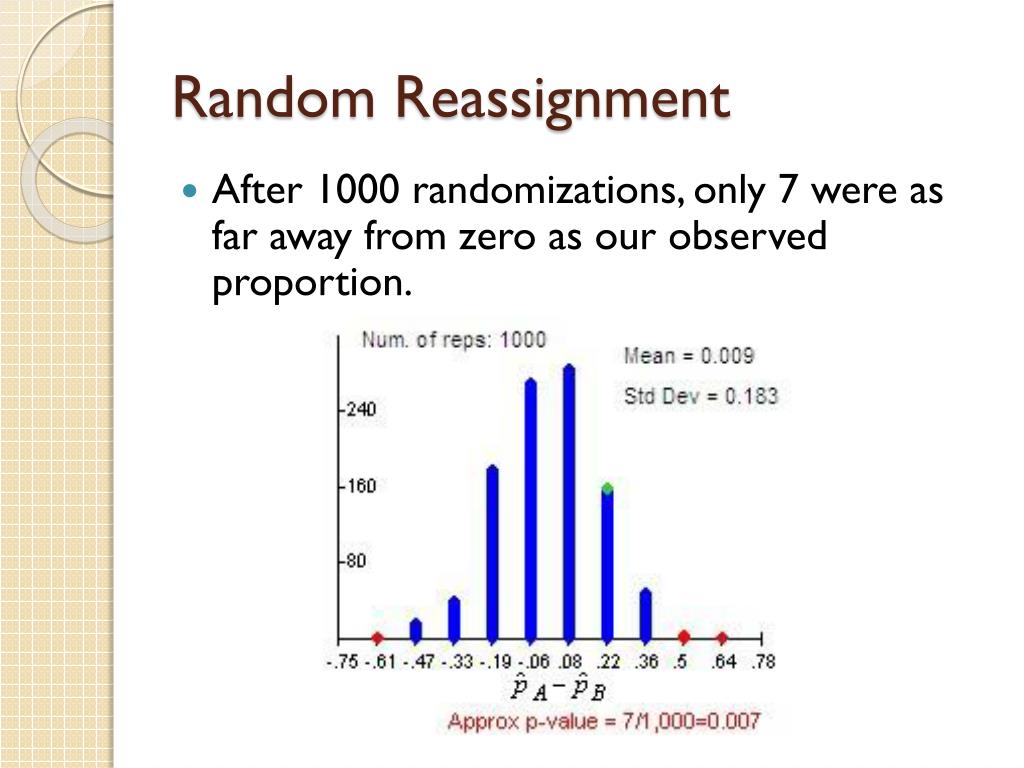 Random Reassignment

After 1000 randomizations, only 7 were as far away from zero as our observed proportion.

Num. of reps: 1000

Mean = 0.009

Std Dev = 0.183

240

160

80

-.75 -.61 -.47 -.33 -.19 -.06 .08 .22 .36 .5 .64 .78

$\hat{p}_A - \hat{p}_B$

Approx p-value = 7/1,000=0.007